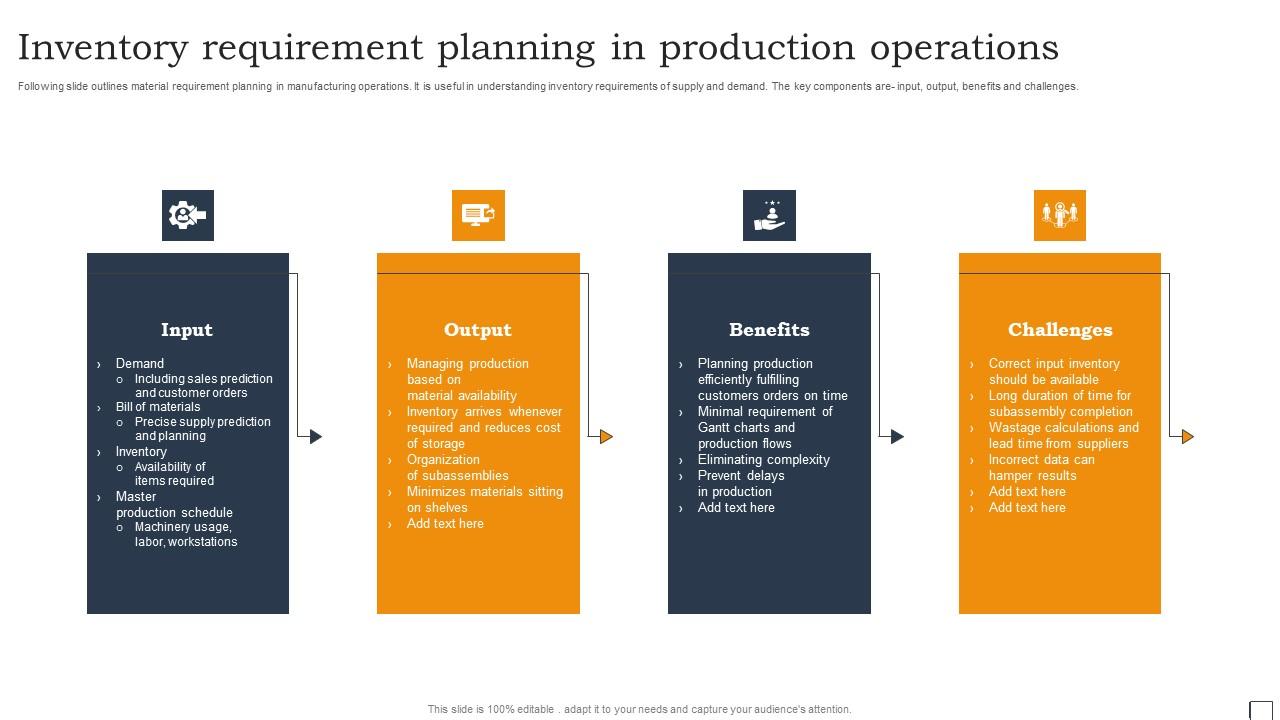 Inventory requirement planning in production operations

Following slide outlines material requirement planning in manufacturing operations. It is useful in understanding inventory requirements of supply and demand. The key components are- input, output, benefits and challenges.

Input

› Demand
 o Including sales prediction and customer orders
› Bill of materials
 o Precise supply prediction and planning
› Inventory
 o Availability of items required
› Master production schedule
 o Machinery usage, labor, workstations

Output

› Managing production based on material availability
› Inventory arrives whenever required and reduces cost of storage
› Organization of subassemblies
› Minimizes materials sitting on shelves
› Add text here

Benefits

› Planning production efficiently fulfilling customers orders on time
› Minimal requirement of Gantt charts and production flows
› Eliminating complexity
› Prevent delays in production
› Add text here

Challenges

› Correct input inventory should be available
› Long duration of time for subassembly completion
› Wastage calculations and lead time from suppliers
› Incorrect data can hamper results
› Add text here
› Add text here

This slide is 100% editable . adapt it to your needs and capture your audience's attention.